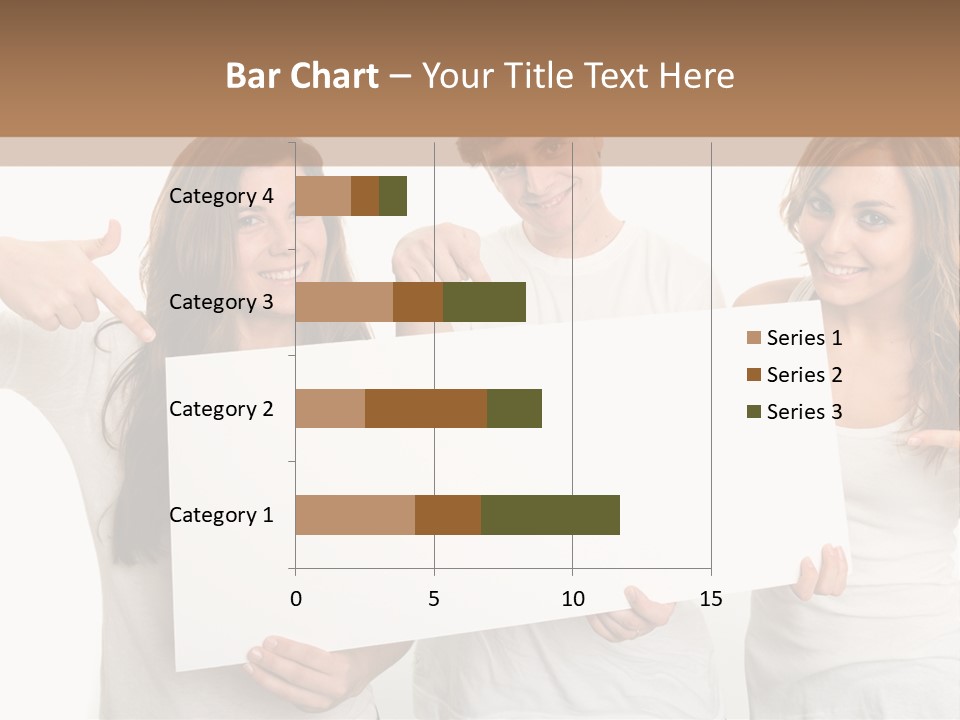 Bar Chart – Your Title Text Here

Category 4
Category 3
Category 2
Category 1

0 5 10 15

Series 1
Series 2
Series 3